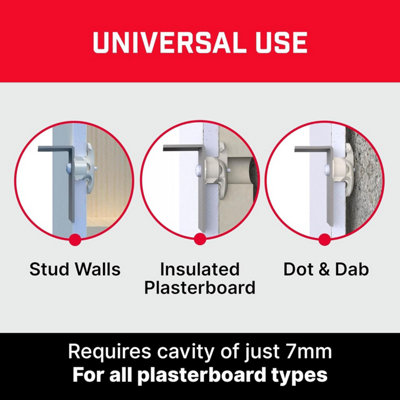 UNIVERSAL USE

Stud Walls

Insulated Plasterboard

Dot & Dab

Requires cavity of just 7mm
For all plasterboard types